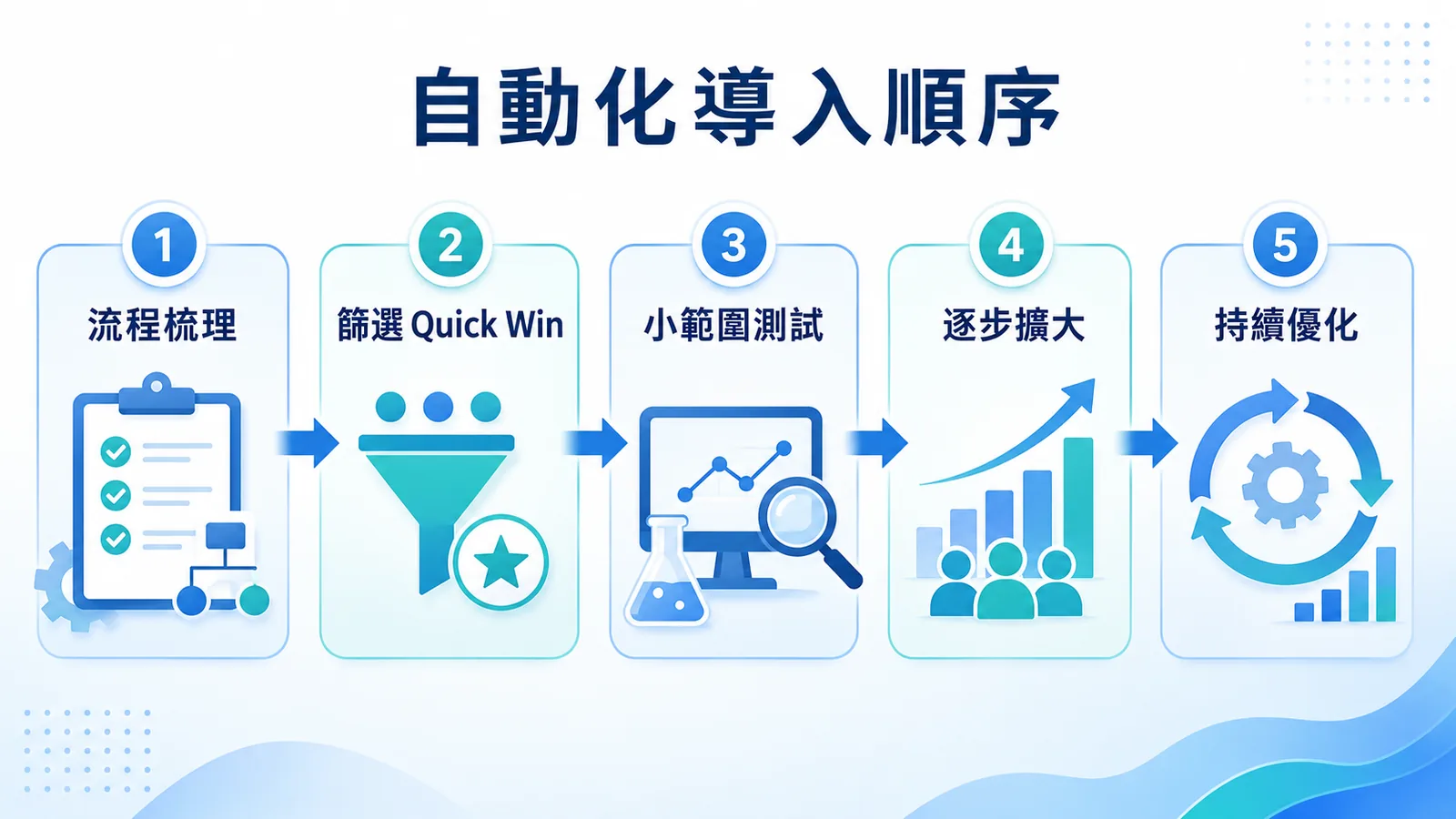 自動化導入順序

1
流程梳理

2
篩選 Quick Win

3
小範圍測試

4
逐步擴大

5
持續優化